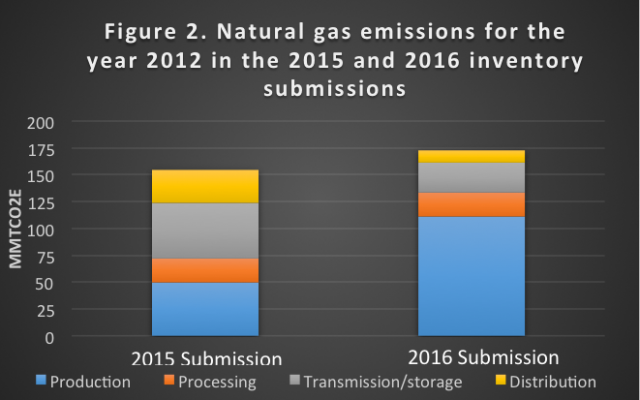 Figure 2. Natural gas emissions for the year 2012 in the 2015 and 2016 inventory submissions

MMTCO2E

200
175
150
125
100
75
50
25
0

2015 Submission
2016 Submission

Production
Processing
Transmission/storage
Distribution